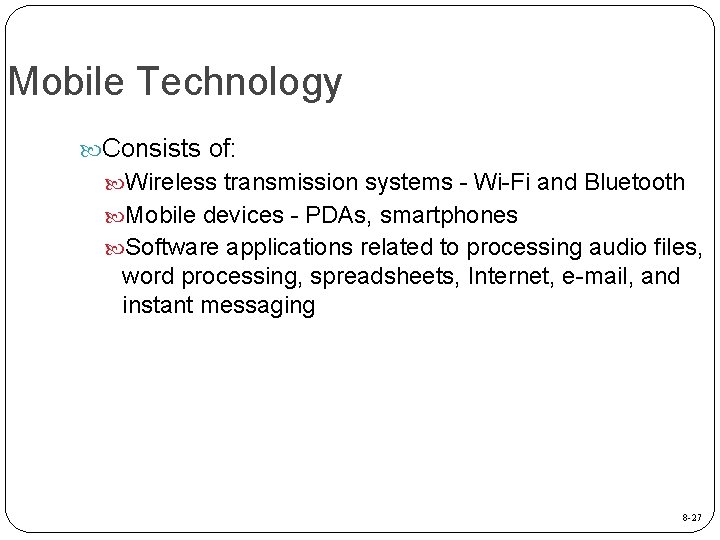 Mobile Technology

Consists of:

Wireless transmission systems - Wi-Fi and Bluetooth

Mobile devices - PDAs, smartphones

Software applications related to processing audio files, word processing, spreadsheets, Internet, e-mail, and instant messaging

8-27